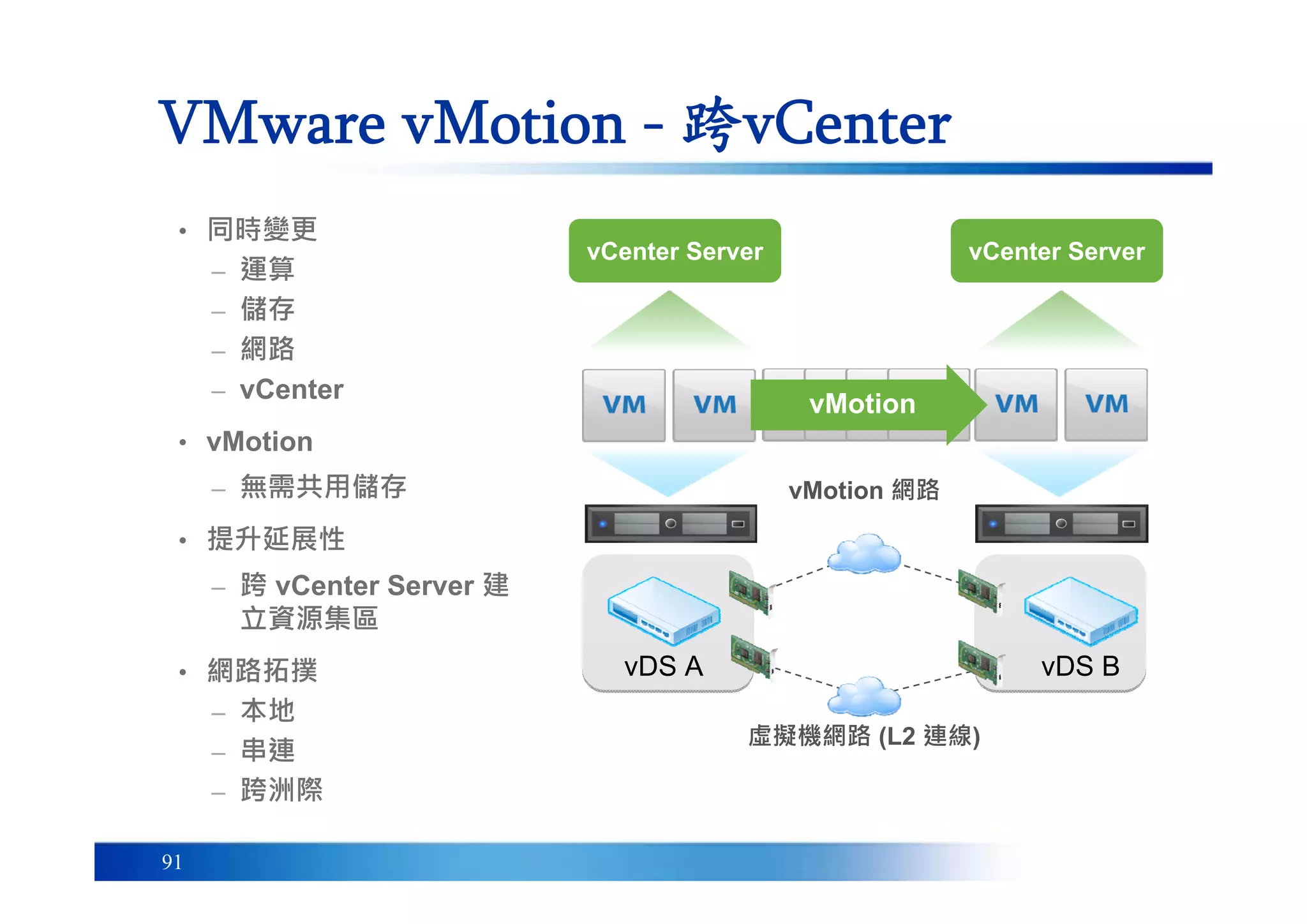 VMware vMotion - 跨vCenter

• 同時變更
– 運算
– 儲存
– 網路
– vCenter

• vMotion
– 無需共用儲存

• 提升延展性
– 跨 vCenter Server 建立資源集區

• 網路拓撲
– 本地
– 串連
– 跨洲際

vCenter Server

vCenter Server

VM

VM

vMotion

VM

VM

vMotion 網路

vDS A

vDS B

虛擬機網路 (L2 連線)

91